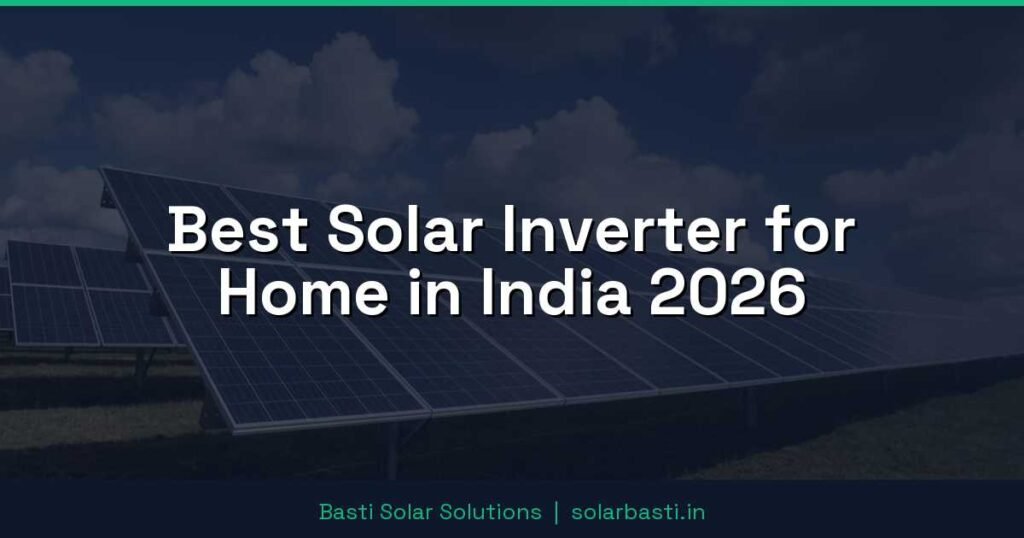 Best Solar Inverter for Home in India 2026

Basti Solar Solutions | solarbasti.in